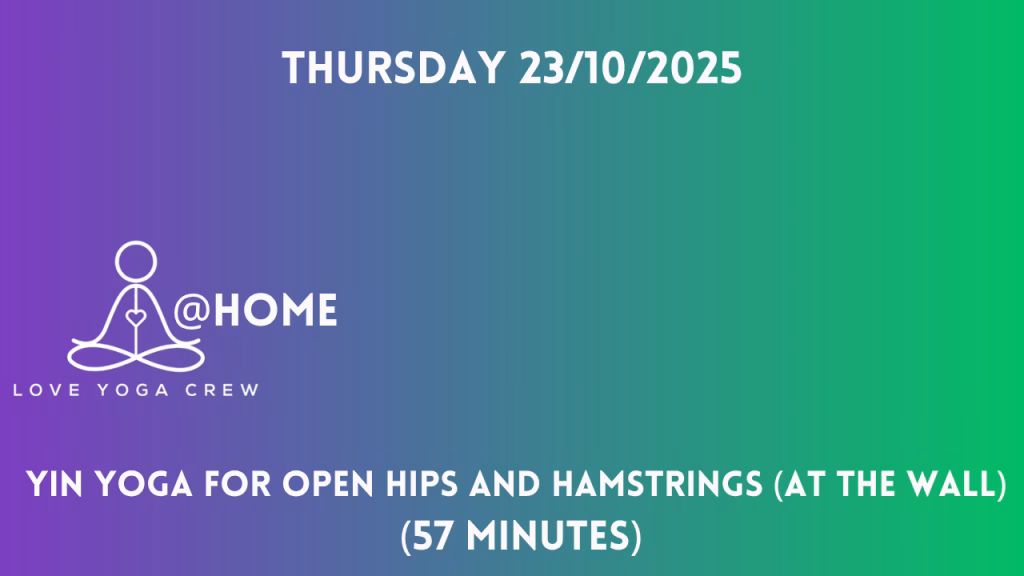 THURSDAY 23/10/2025

@HOME

LOVE YOGA CREW

YIN YOGA FOR OPEN HIPS AND HAMSTRINGS (AT THE WALL) (57 MINUTES)